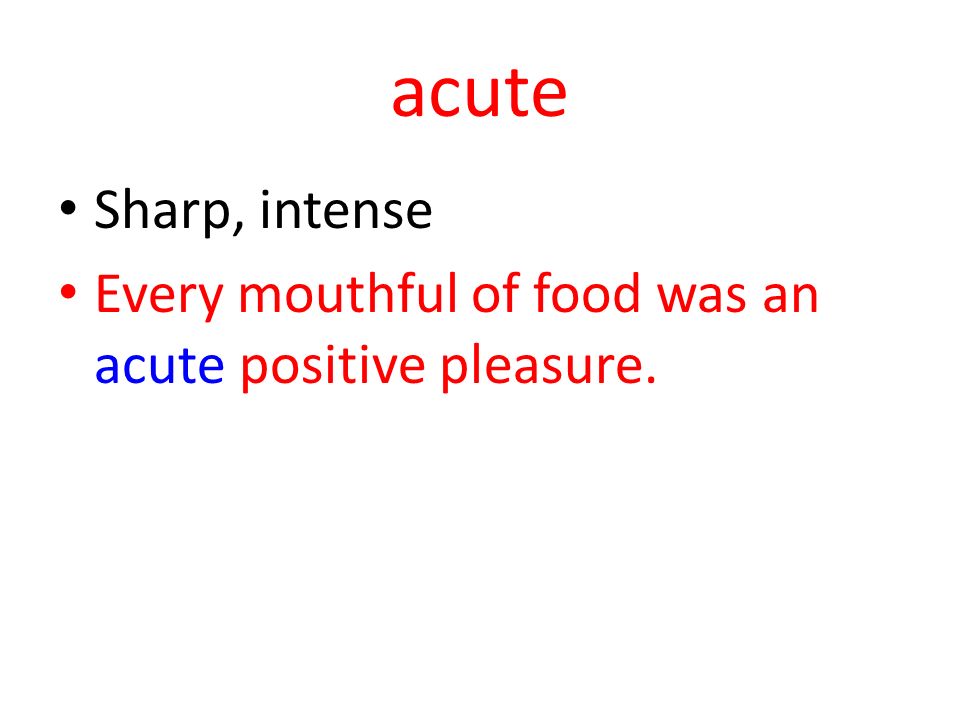 acute

• Sharp, intense
• Every mouthful of food was an acute positive pleasure.